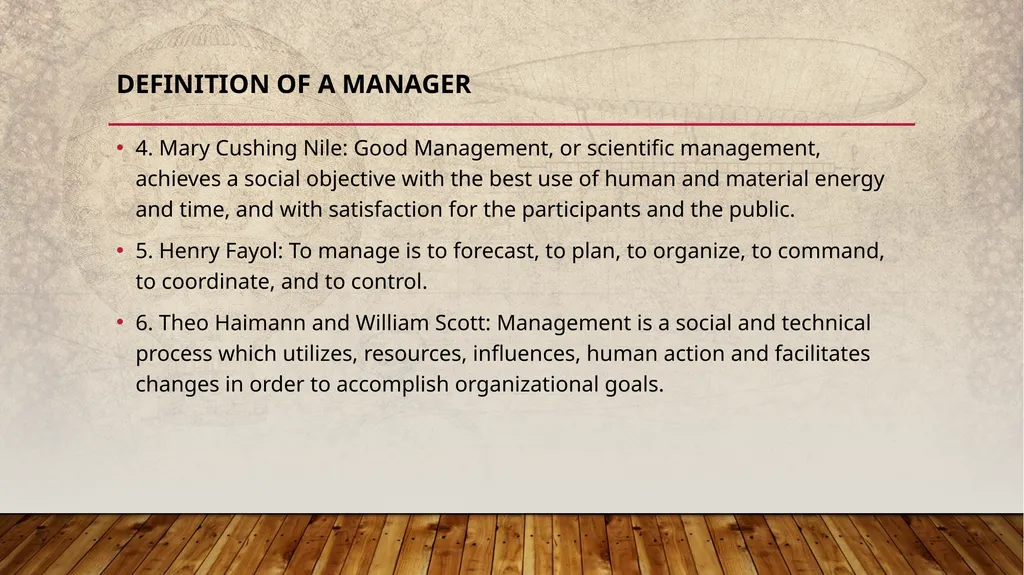 DEFINITION OF A MANAGER

• 4. Mary Cushing Nile: Good Management, or scientific management, achieves a social objective with the best use of human and material energy and time, and with satisfaction for the participants and the public.

• 5. Henry Fayol: To manage is to forecast, to plan, to organize, to command, to coordinate, and to control.

• 6. Theo Haimann and William Scott: Management is a social and technical process which utilizes, resources, influences, human action and facilitates changes in order to accomplish organizational goals.